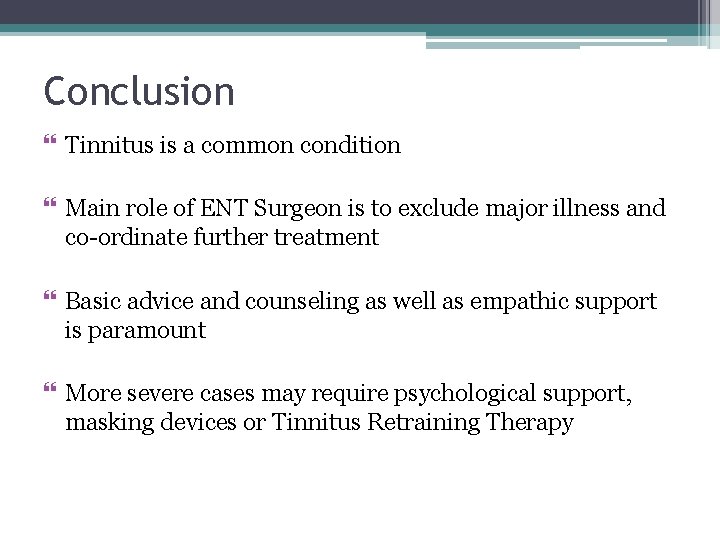 Conclusion

Tinnitus is a common condition

Main role of ENT Surgeon is to exclude major illness and co-ordinate further treatment

Basic advice and counseling as well as empathic support is paramount

More severe cases may require psychological support, masking devices or Tinnitus Retraining Therapy